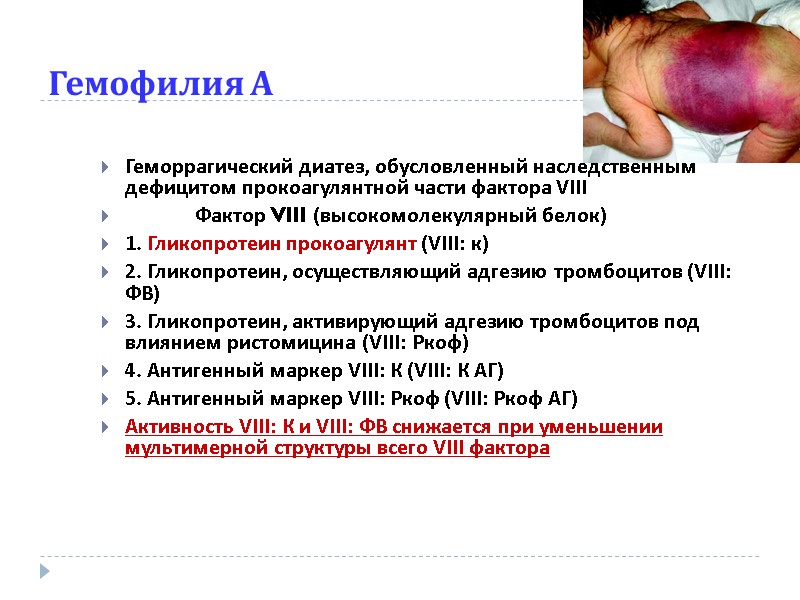 Гемофилия А

Геморрагический диатез, обусловленный наследственным дефицитом прокоагулянтной части фактора VIII

Фактор VIII (высокомолекулярный белок)

1. Гликопротеин прокоагулянт (VIII: к)

2. Гликопротеин, осуществляющий адгезию тромбоцитов (VIII: ФВ)

3. Гликопротеин, активирующий адгезию тромбоцитов под влиянием ристомицина (VIII: Ркоф)

4. Антигенный маркер VIII: К (VIII: К АГ)

5. Антигенный маркер VIII: Ркоф (VIII: Ркоф АГ)

Активность VIII: К и VIII: ФВ снижается при уменьшении мультимерной структуры всего VIII фактора